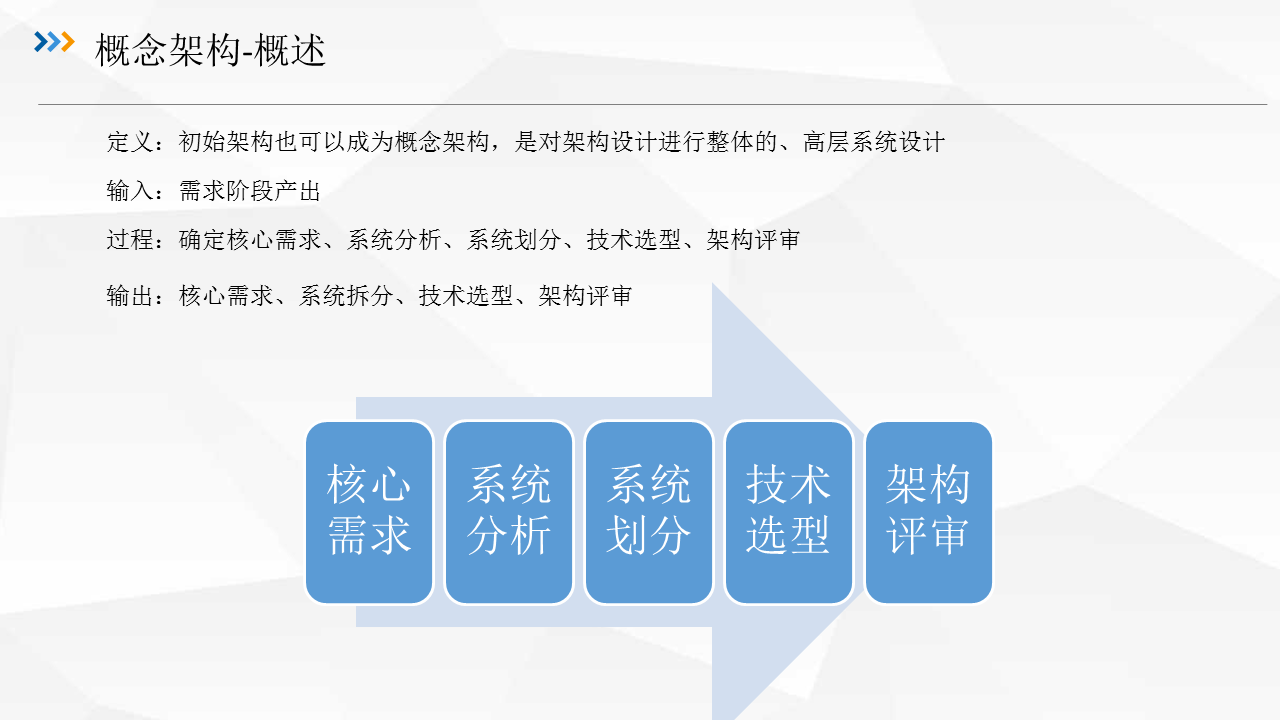 概念架构-概述

定义：初始架构也可以成为概念架构，是对架构设计进行整体的、高层系统设计

输入：需求阶段产出

过程：确定核心需求、系统分析、系统划分、技术选型、架构评审

输出：核心需求、系统拆分、技术选型、架构评审

核心需求

系统分析

系统划分

技术选型

架构评审